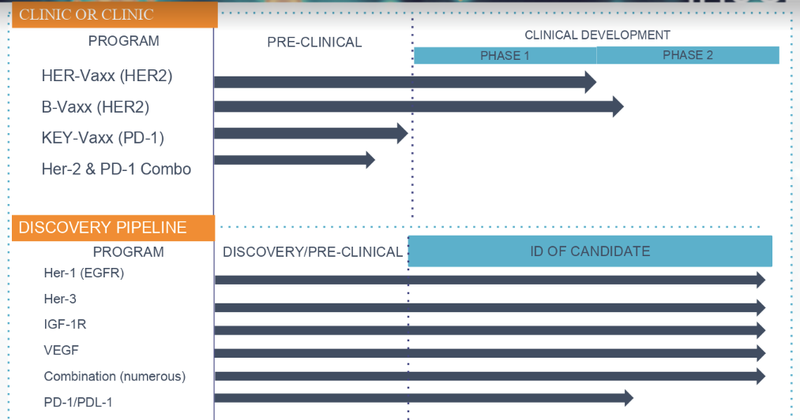 CLINIC OR CLINIC

PROGRAM

PRE-CLINICAL

CLINICAL DEVELOPMENT

PHASE 1

PHASE 2

HER-Vaxx (HER2)

B-Vaxx (HER2)

KEY-Vaxx (PD-1)

Her-2 & PD-1 Combo

DISCOVERY PIPELINE

PROGRAM

DISCOVERY/PRE-CLINICAL

ID OF CANDIDATE

Her-1 (EGFR)

Her-3

IGF-1R

VEGF

Combination (numerous)

PD-1/PDL-1